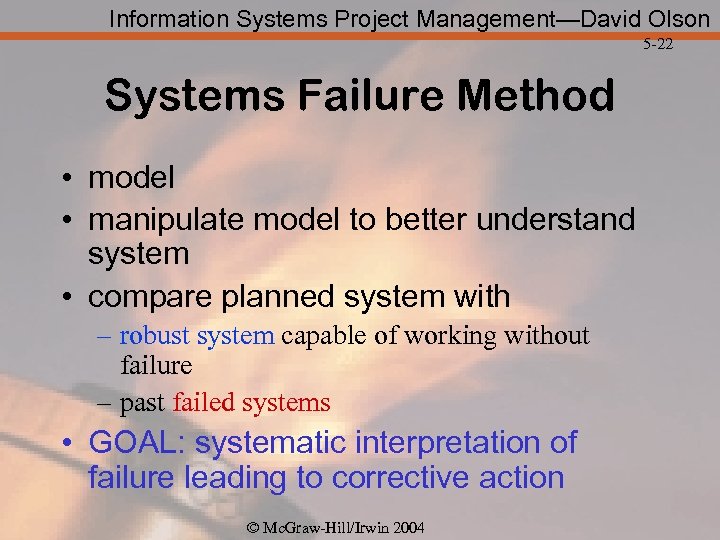 Information Systems Project Management—David Olson

5-22

Systems Failure Method

• model
• manipulate model to better understand system
• compare planned system with
– robust system capable of working without failure
– past failed systems
• GOAL: systematic interpretation of failure leading to corrective action

© McGraw-Hill/Irwin 2004